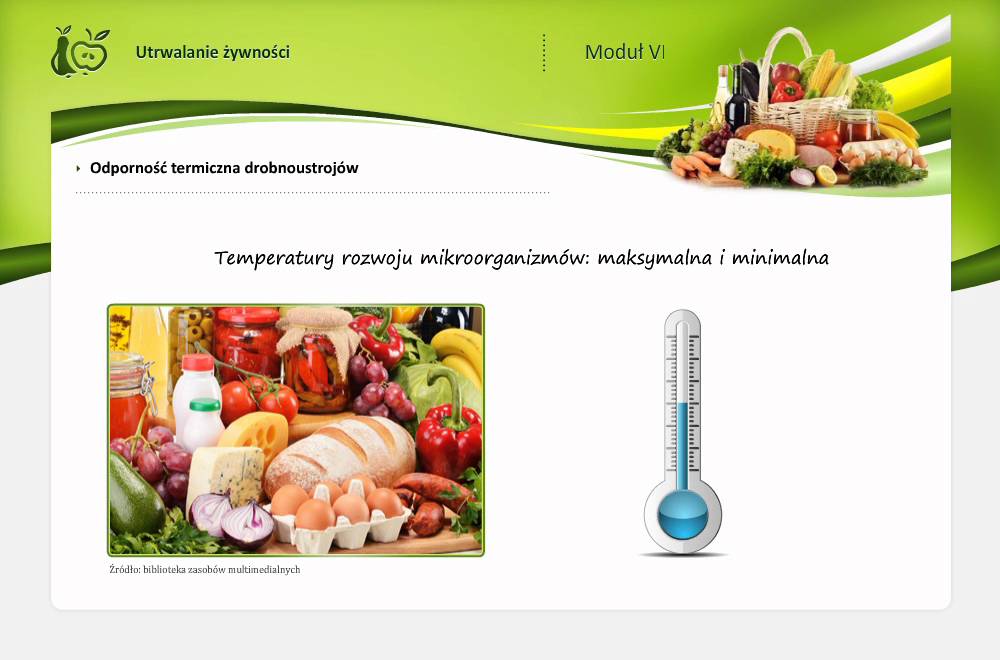 Utrwalanie żywności

Moduł VI

Odporność termiczna drobnoustrojów

Temperatury rozwoju mikroorganizmów: maksymalna i minimalna

Źródło: biblioteka zasobów multimedialnych